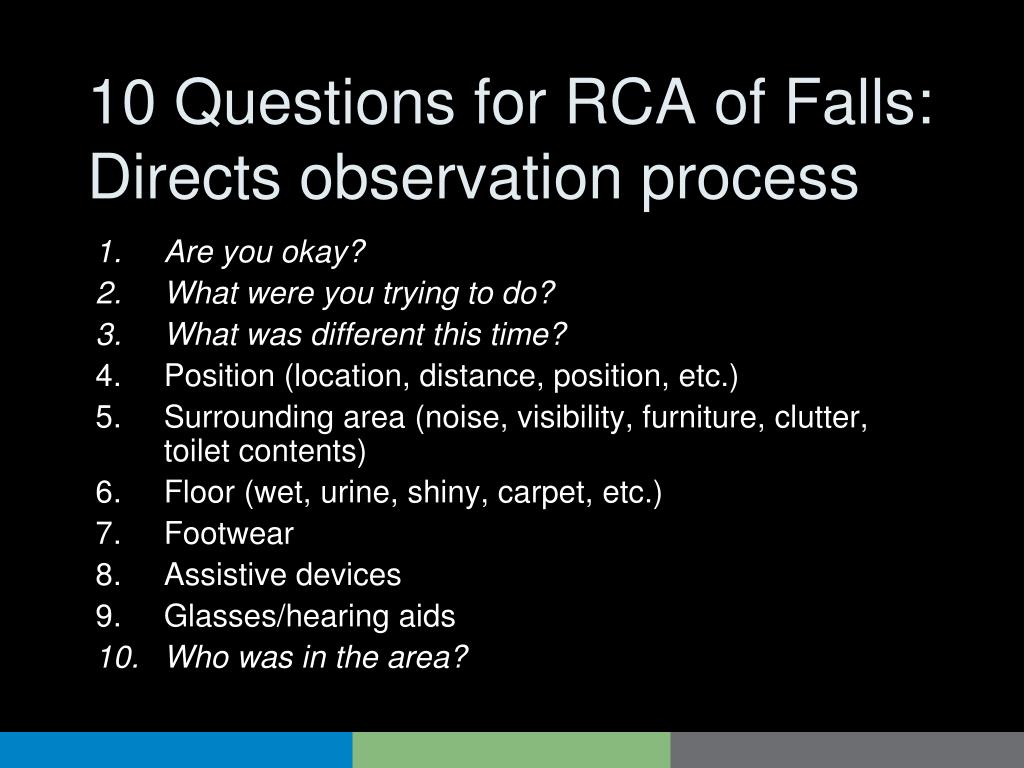 10 Questions for RCA of Falls: Directs observation process

1. Are you okay?
2. What were you trying to do?
3. What was different this time?
4. Position (location, distance, position, etc.)
5. Surrounding area (noise, visibility, furniture, clutter, toilet contents)
6. Floor (wet, urine, shiny, carpet, etc.)
7. Footwear
8. Assistive devices
9. Glasses/hearing aids
10. Who was in the area?